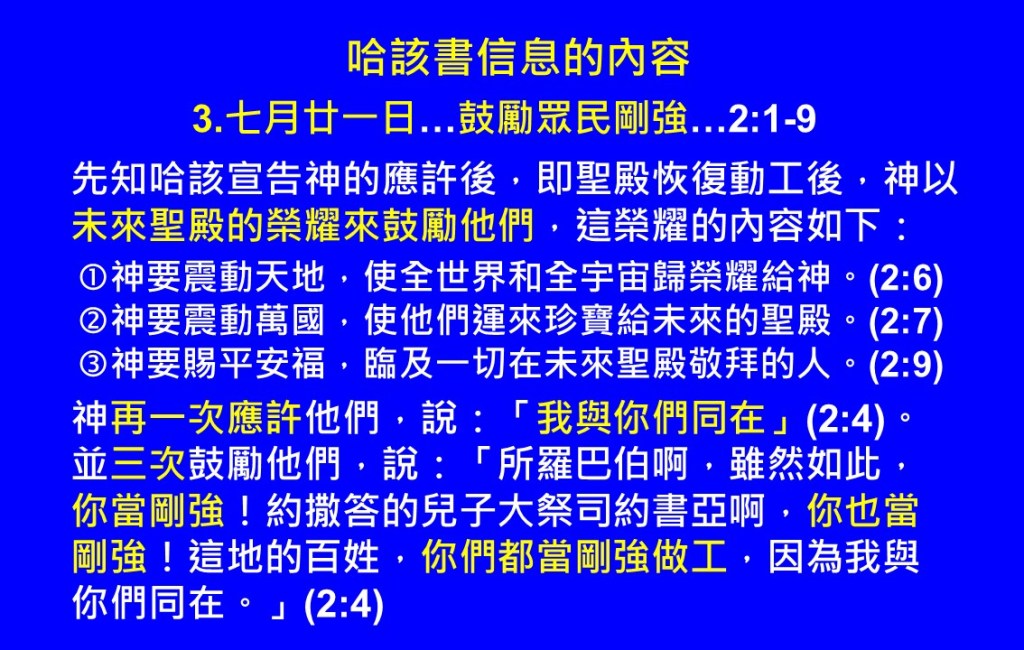 哈該書信息的內容

3.七月廿一日…鼓勵眾民剛強…2:1-9

先知哈該宣告神的應許後，即聖殿恢復動工後，神以未來聖殿的榮耀來鼓勵他們，這榮耀的內容如下：

①神要震動天地，使全世界和全宇宙歸榮耀給神。(2:6)
②神要震動萬國，使他們運來珍寶給未來的聖殿。(2:7)
③神要賜平安福，臨及一切在未來聖殿敬拜的人。(2:9)

神再一次應許他們，說：「我與你們同在」(2:4)。並三次鼓勵他們，說：「所羅巴伯啊，雖然如此，你當剛強！約撒答的兒子大祭司約書亞啊，你也當剛強！這地的百姓，你們都當剛強做工，因為我與你們同在。」(2:4)